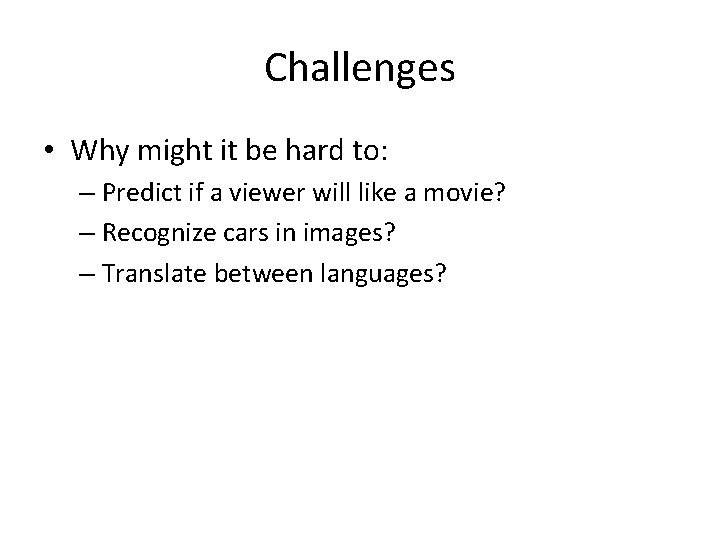 Challenges

• Why might it be hard to:
– Predict if a viewer will like a movie?
– Recognize cars in images?
– Translate between languages?